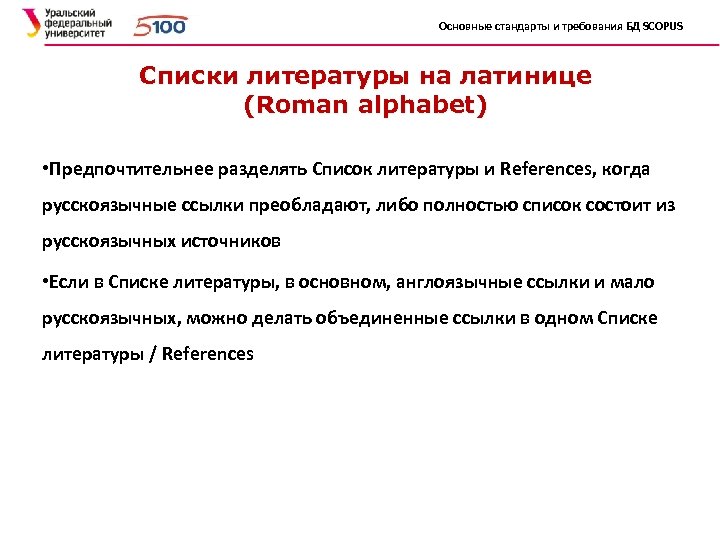 Уральский федеральный университет

5100

Основные стандарты и требования БД SCOPUS

Списки литературы на латинице (Roman alphabet)

•Предпочтительнее разделять Список литературы и References, когда русскоязычные ссылки преобладают, либо полностью список состоит из русскоязычных источников

•Если в Списке литературы, в основном, англоязычные ссылки и мало русскоязычных, можно делать объединенные ссылки в одном Списке литературы / References